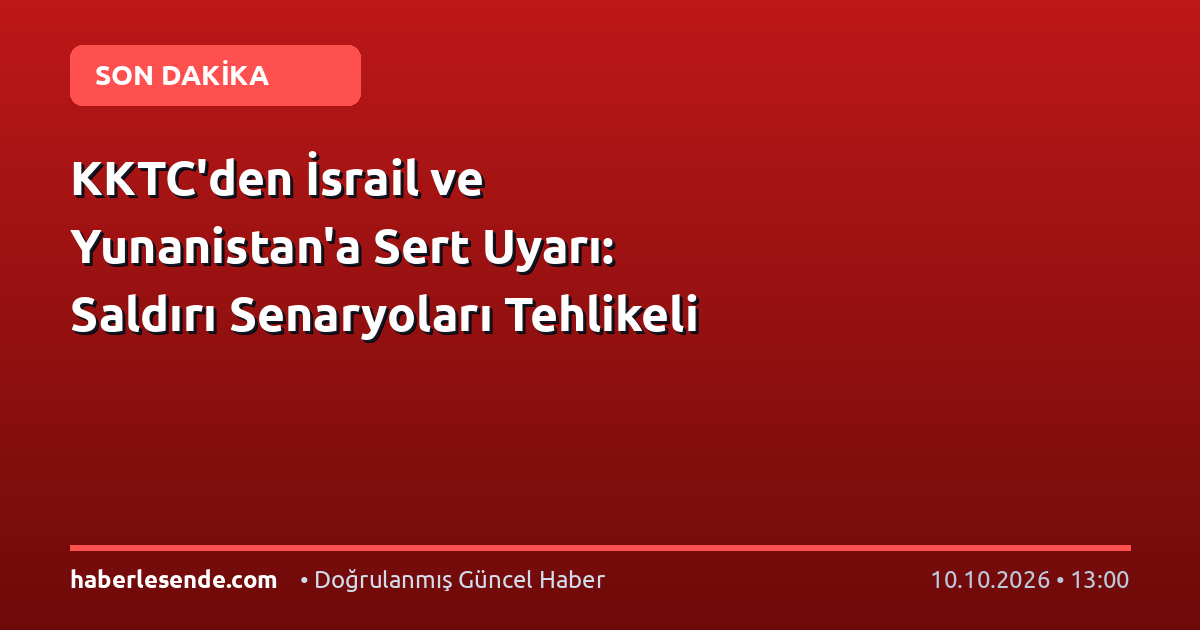 SON DAKİKA

KKTC'den İsrail ve Yunanistan'a Sert Uyarı: Saldırı Senaryoları Tehlikeli

haberlesende.com • Doğrulanmış Güncel Haber 10.10.2026 • 13:00